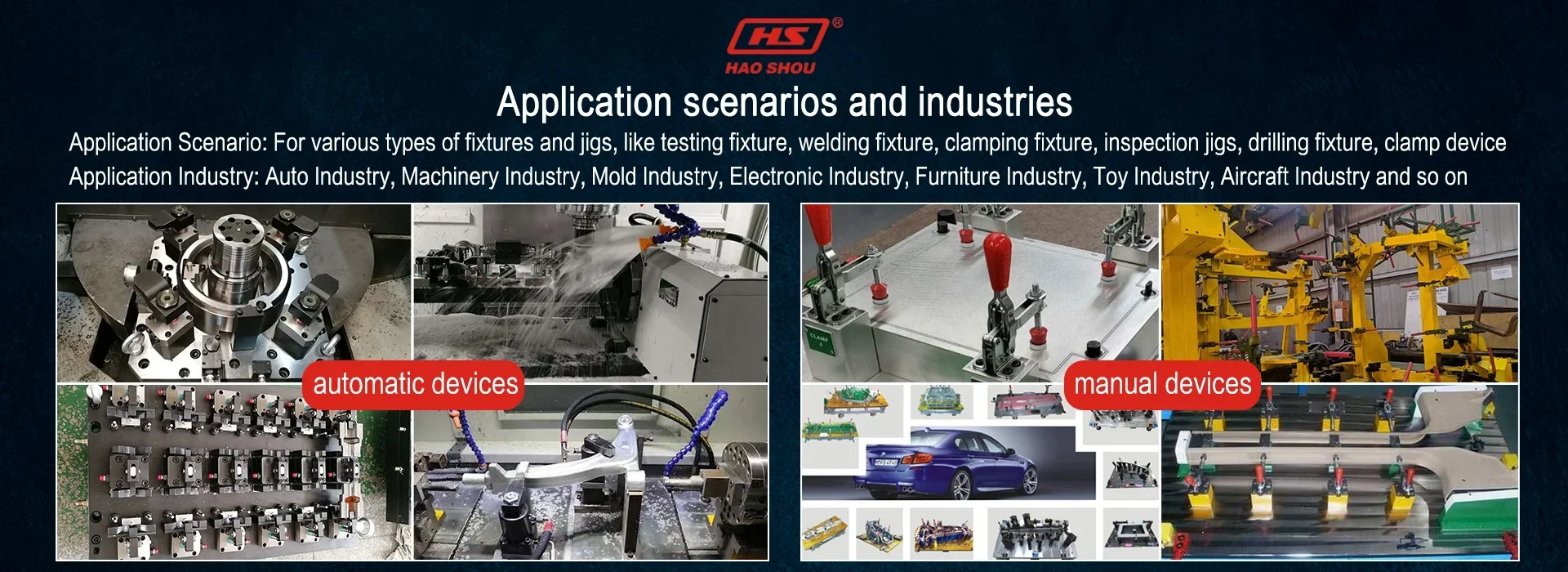 HS®
HAO SHOU

Application scenarios and industries

Application Scenario: For various types of fixtures and jigs, like testing fixture, welding fixture, clamping fixture, inspection jigs, drilling fixture, clamp device

Application Industry: Auto Industry, Machinery Industry, Mold Industry, Electronic Industry, Furniture Industry, Toy Industry, Aircraft Industry and so on

automatic devices

manual devices